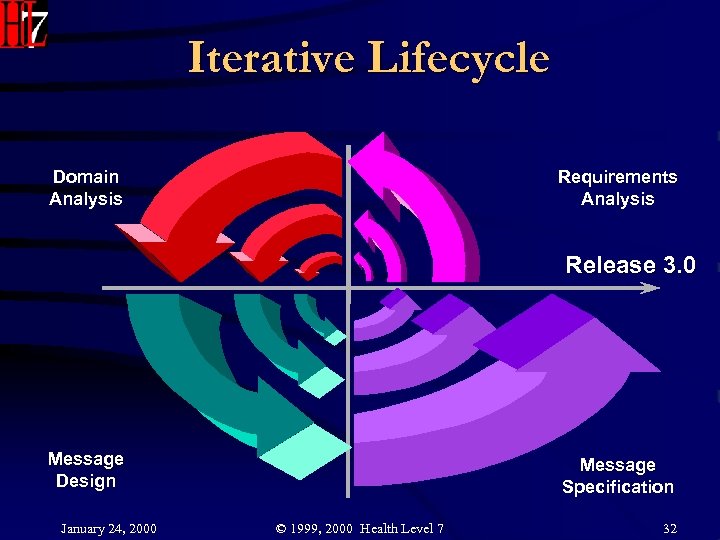 HL7

Iterative Lifecycle

Domain Analysis

Requirements Analysis

Release 3.0

Message Design

Message Specification

January 24, 2000

© 1999, 2000 Health Level 7

32